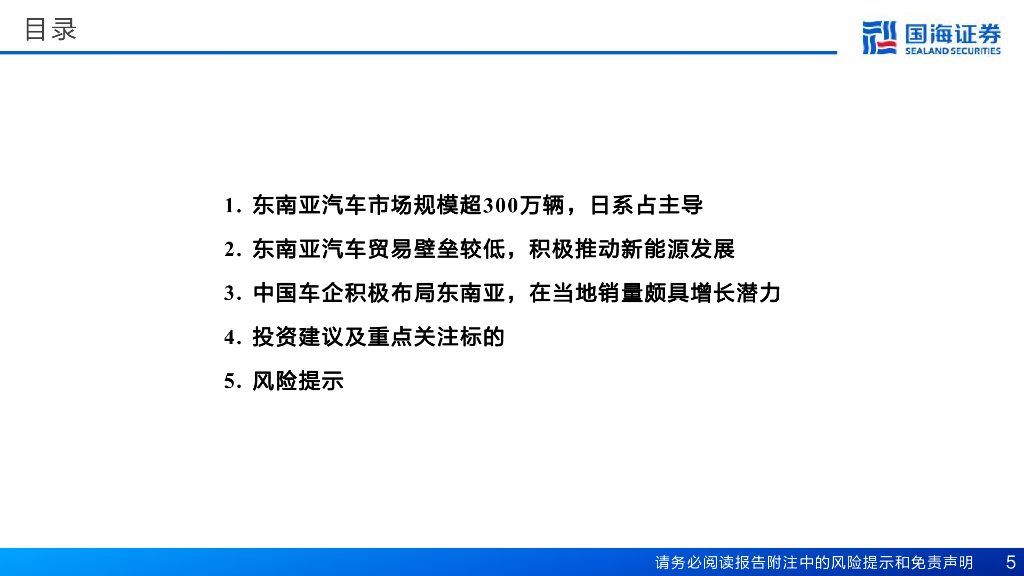 目录

国海证券
SEALAND SECURITIES

1. 东南亚汽车市场规模超300万辆，日系占主导

2. 东南亚汽车贸易壁垒较低，积极推动新能源发展

3. 中国车企积极布局东南亚，在当地销量颇具增长潜力

4. 投资建议及重点关注标的

5. 风险提示

请务必阅读报告附注中的风险提示和免责声明 5